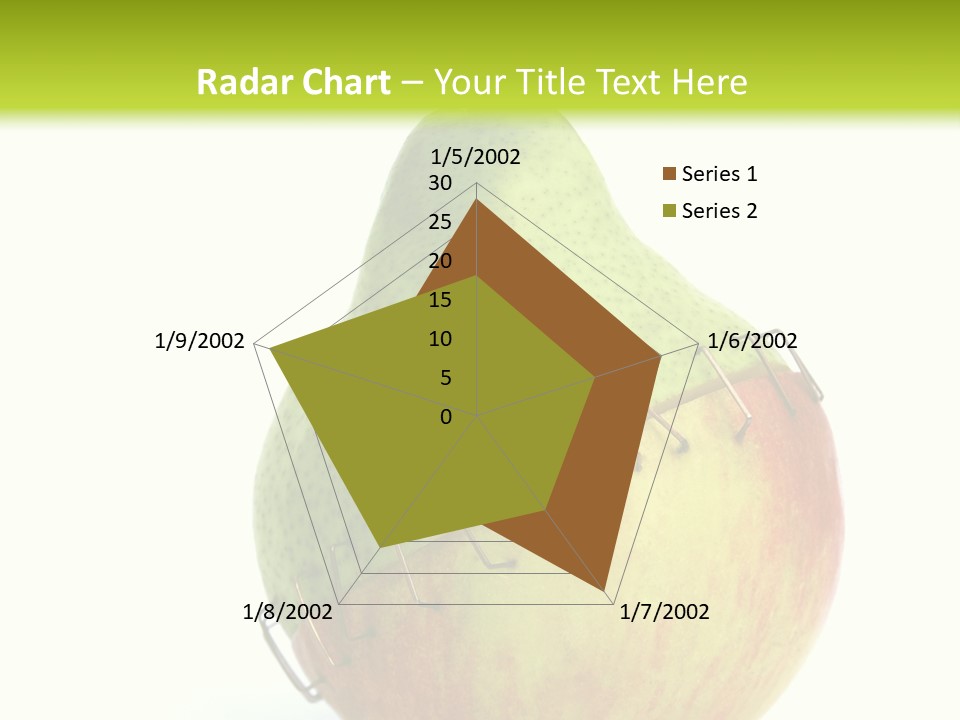 Radar Chart – Your Title Text Here

1/5/2002
30
25
20
15
10
5
0
1/6/2002
1/7/2002
1/8/2002
1/9/2002

Series 1
Series 2